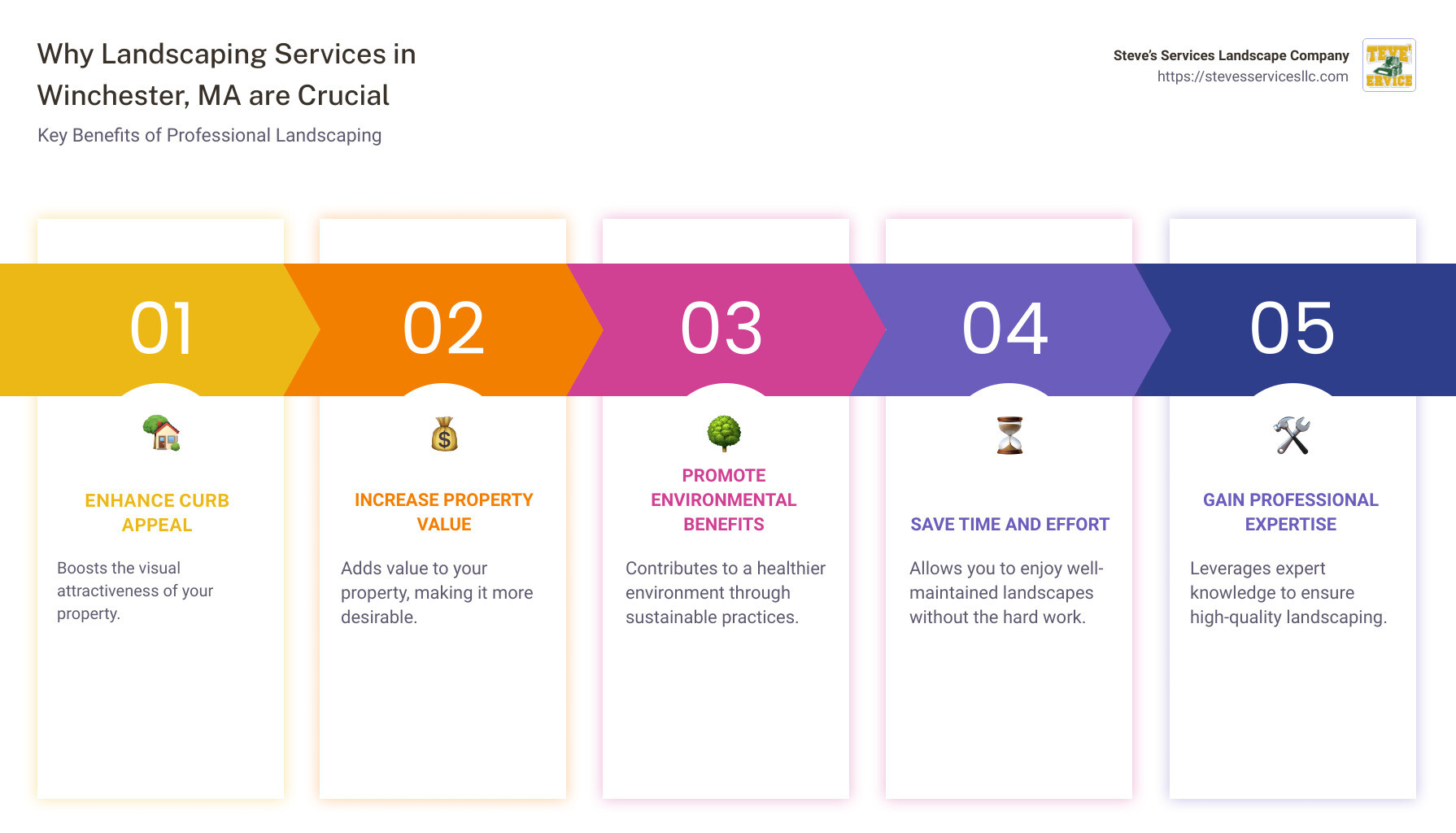 Why Landscaping Services in Winchester, MA are Crucial

Key Benefits of Professional Landscaping

Steve's Services Landscape Company
https://stevesservicesllc.com

TEVE' ERVICE

01

ENHANCE CURB APPEAL

Boosts the visual attractiveness of your property.

02

INCREASE PROPERTY VALUE

Adds value to your property, making it more desirable.

03

PROMOTE ENVIRONMENTAL BENEFITS

Contributes to a healthier environment through sustainable practices.

04

SAVE TIME AND EFFORT

Allows you to enjoy well-maintained landscapes without the hard work.

05

GAIN PROFESSIONAL EXPERTISE

Leverages expert knowledge to ensure high-quality landscaping.